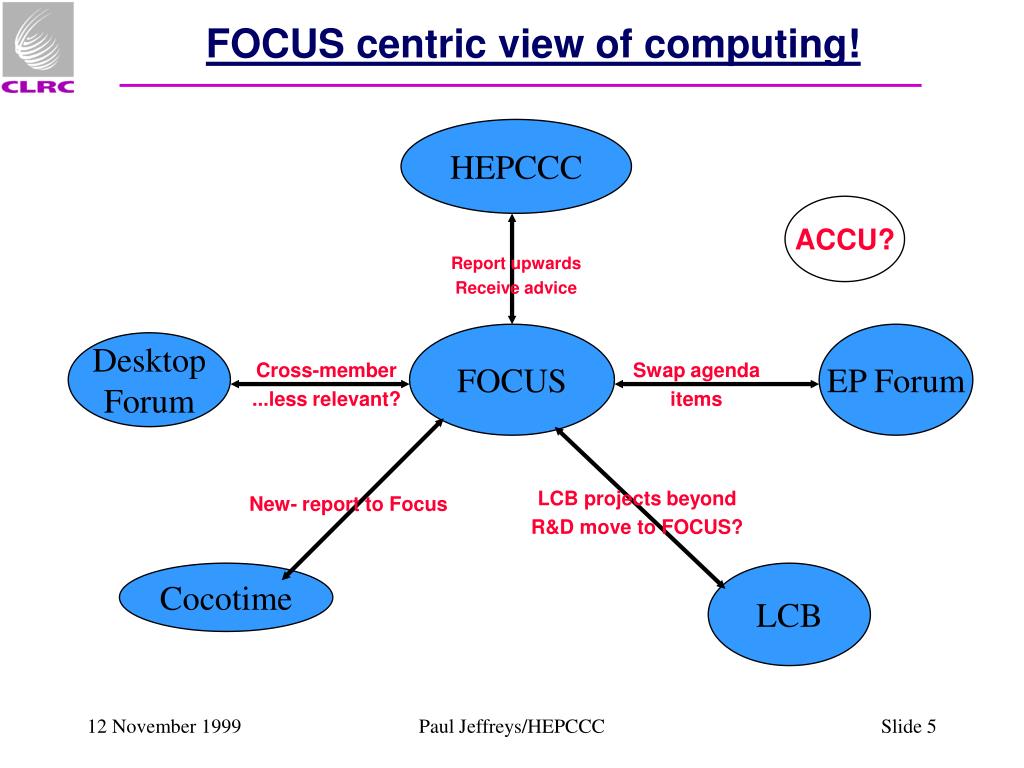 CLRC

FOCUS centric view of computing!

HEPCCC

ACCU?

Report upwards
Receive advice

Desktop Forum

Cross-member
...less relevant?

FOCUS

Swap agenda items

EP Forum

New- report to Focus

LCB projects beyond R&D move to FOCUS?

Cocotime

LCB

12 November 1999

Paul Jeffreys/HEPCCC

Slide 5